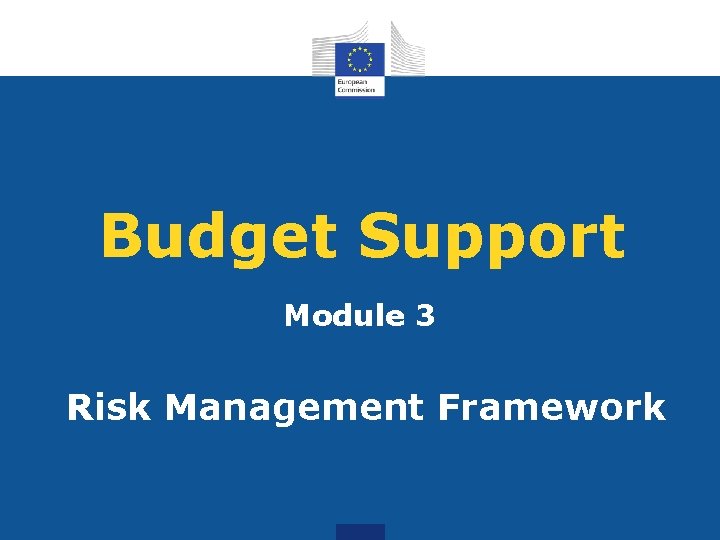 European Commission

Budget Support

Module 3

Risk Management Framework